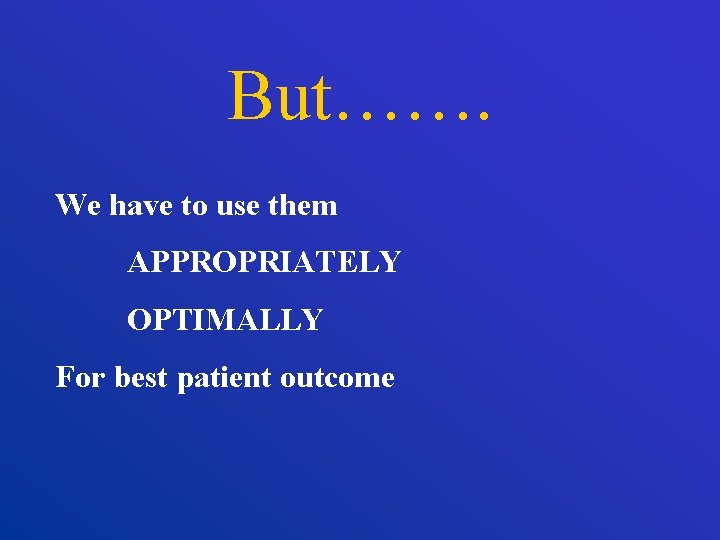 But…….

We have to use them

APPROPRIATELY

OPTIMALLY

For best patient outcome